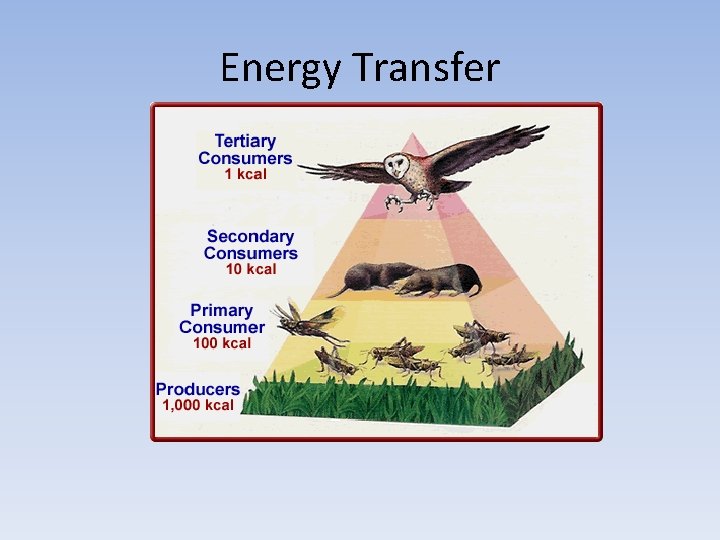 Energy Transfer

Tertiary Consumers
1 kcal

Secondary Consumers
10 kcal

Primary Consumer
100 kcal

Producers
1,000 kcal